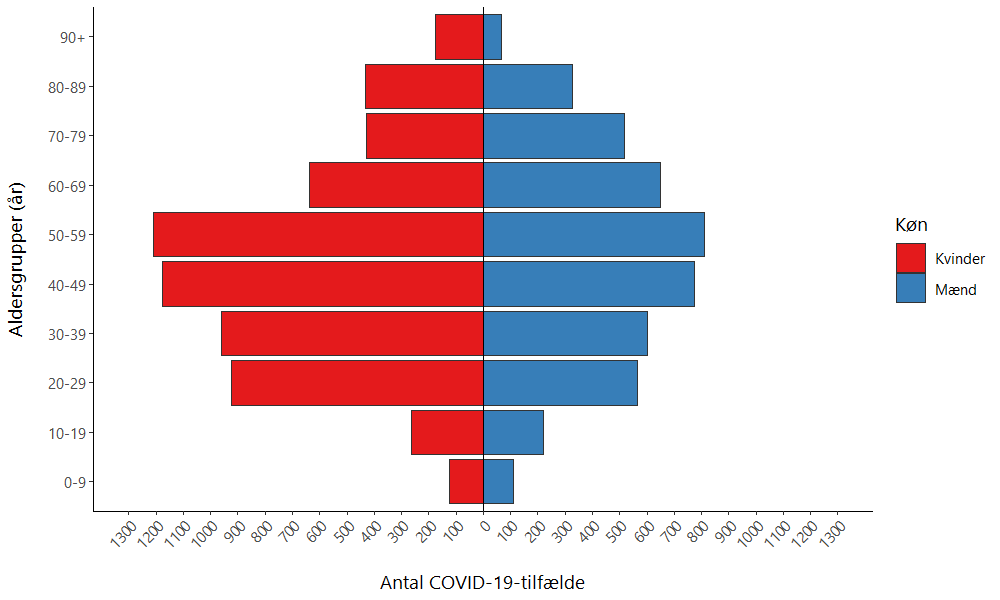 Aldersgrupper (år)

90+
80-89
70-79
60-69
50-59
40-49
30-39
20-29
10-19
0-9

1300 1200 1100 1000 900 800 700 600 500 400 300 200 100 0 100 200 300 400 500 600 700 800 900 1000 1100 1200 1300

Antal COVID-19-tilfælde

Køn
Kvinder
Mænd